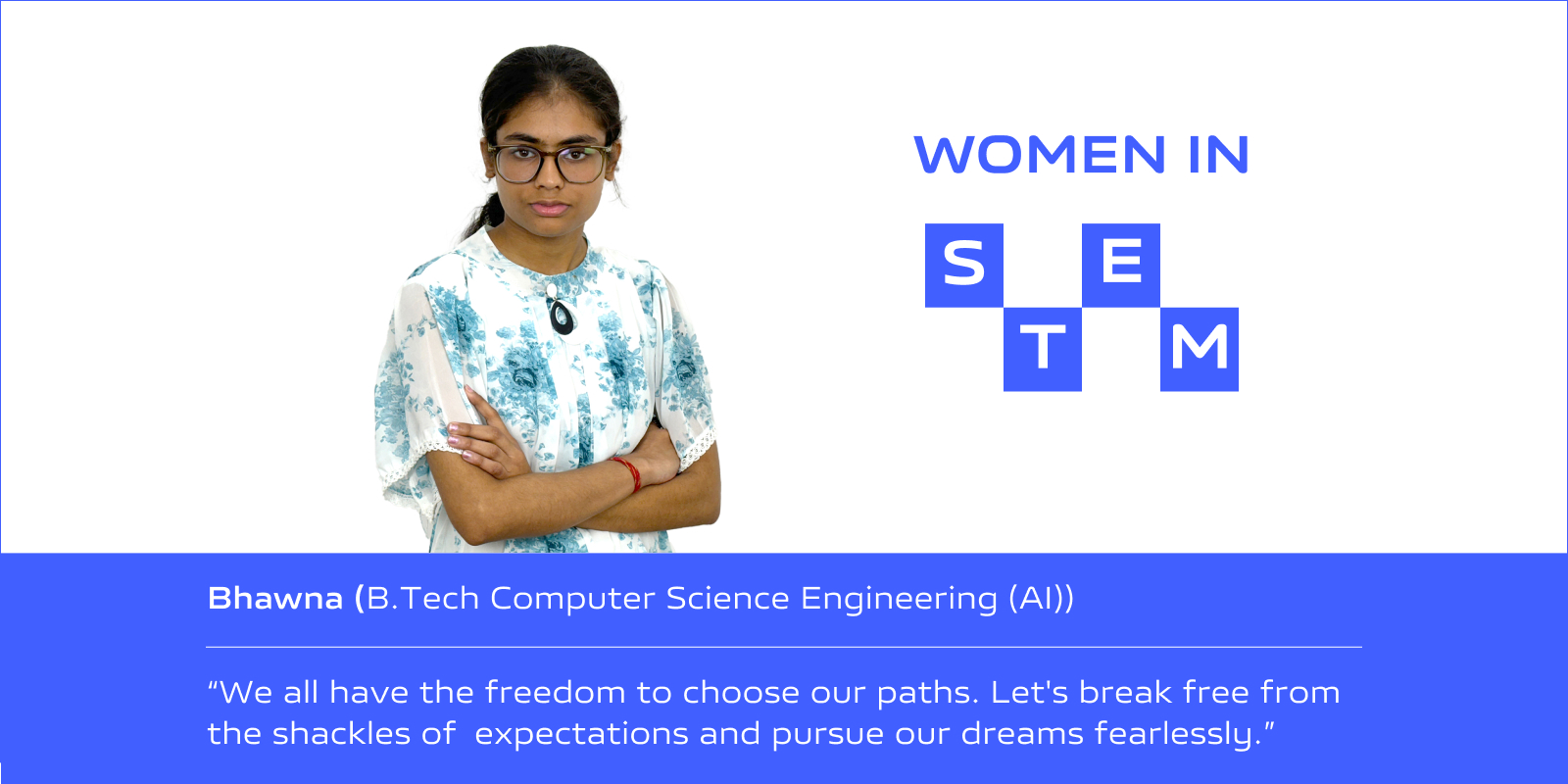 WOMEN IN

S E
T M

Bhawna (B.Tech Computer Science Engineering (AI))

“We all have the freedom to choose our paths. Let's break free from the shackles of expectations and pursue our dreams fearlessly.”